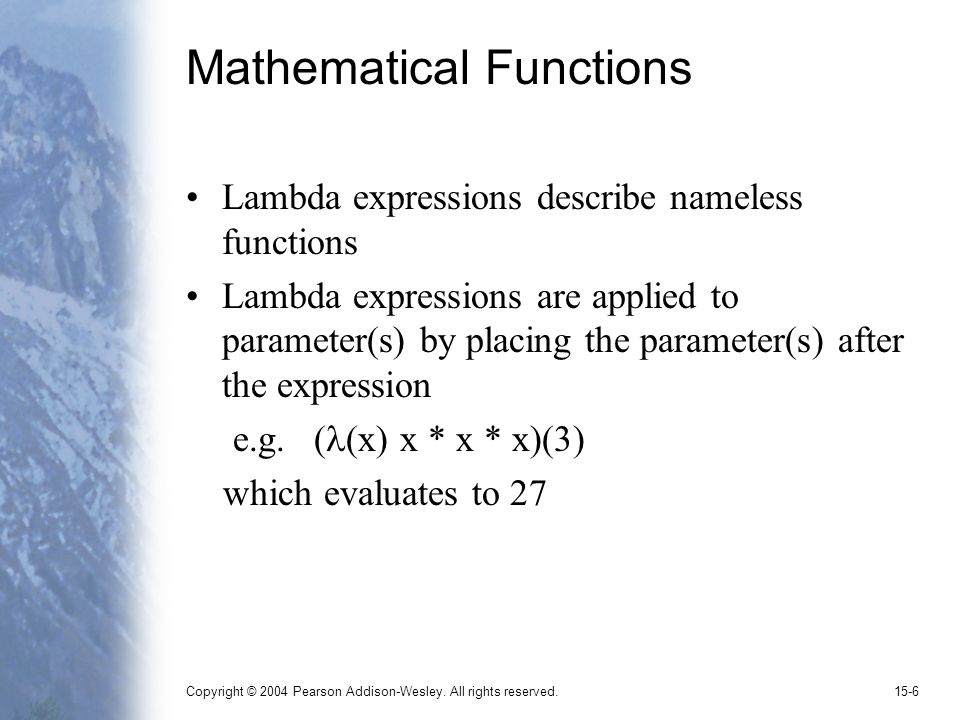 Mathematical Functions

• Lambda expressions describe nameless functions

• Lambda expressions are applied to parameter(s) by placing the parameter(s) after the expression

e.g. $(\lambda(x)\ x * x * x)(3)$

which evaluates to 27

Copyright © 2004 Pearson Addison-Wesley. All rights reserved.

15-6